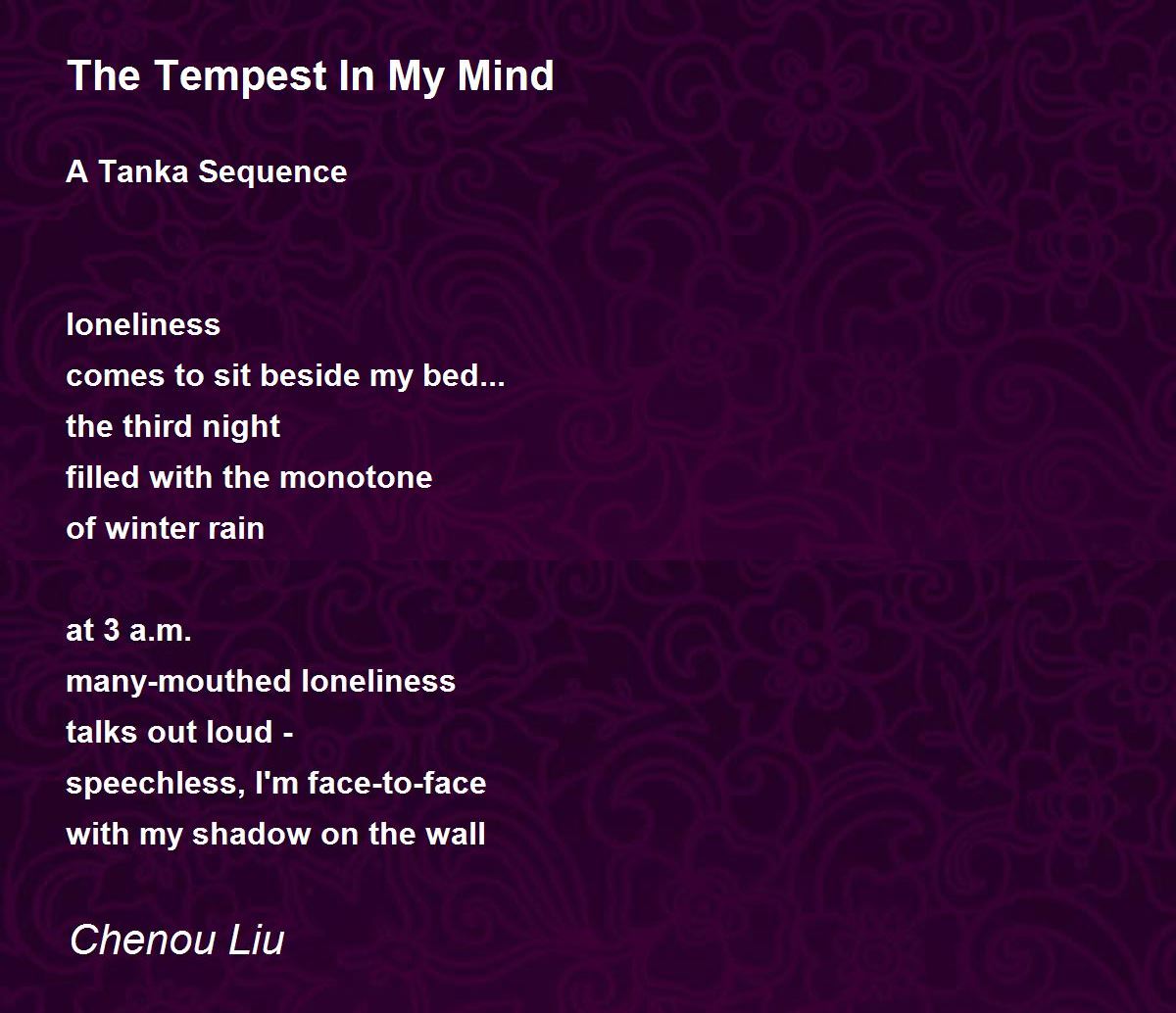 The Tempest In My Mind

A Tanka Sequence

loneliness
comes to sit beside my bed...
the third night
filled with the monotone
of winter rain

at 3 a.m.
many-mouthed loneliness
talks out loud -
speechless, I'm face-to-face
with my shadow on the wall

Chenou Liu